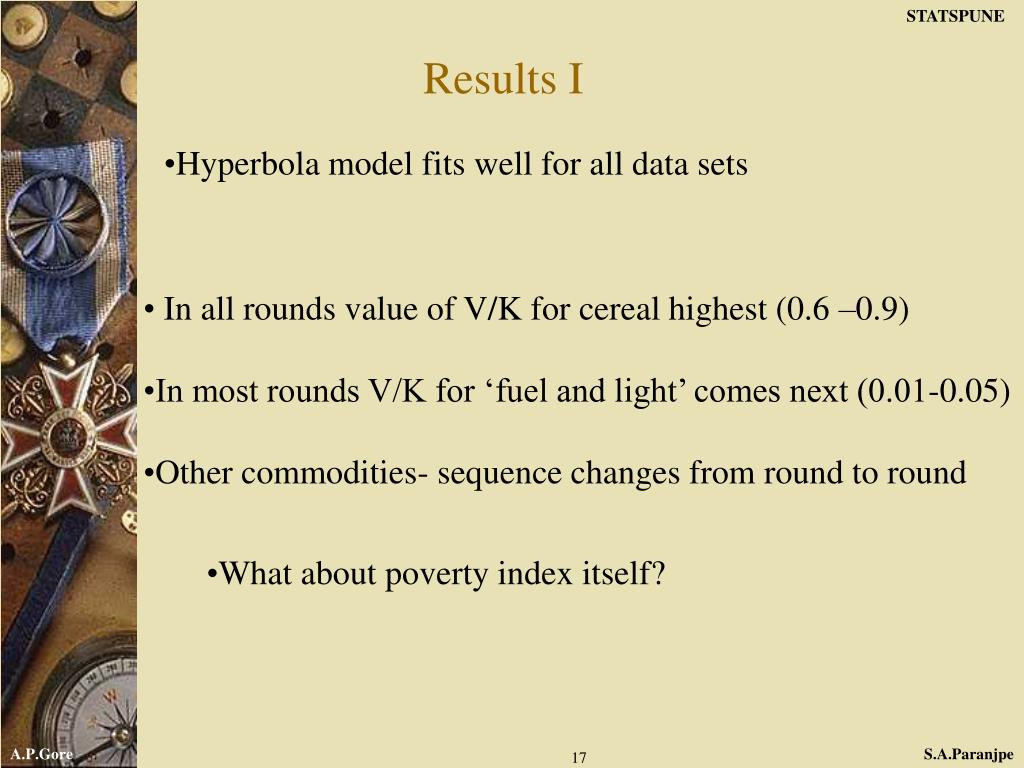 STATSPUNE

Results I

•Hyperbola model fits well for all data sets

• In all rounds value of V/K for cereal highest (0.6 –0.9)

•In most rounds V/K for ‘fuel and light’ comes next (0.01-0.05)

•Other commodities- sequence changes from round to round

•What about poverty index itself?

A.P.Gore

17

S.A.Paranjpe